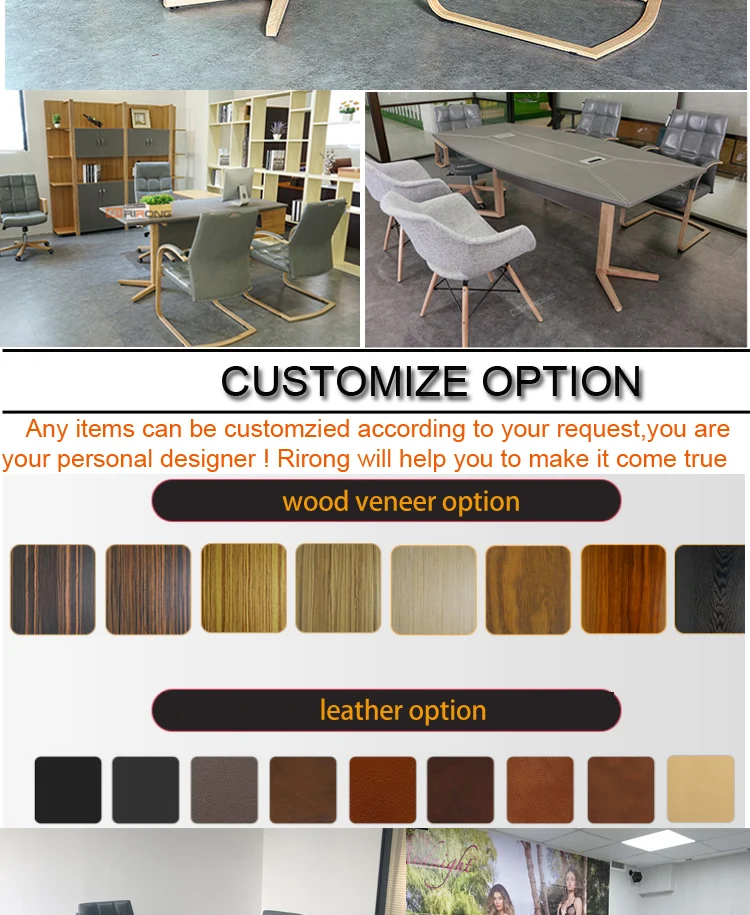 RIRONG

CUSTOMIZE OPTION

Any items can be customzied according to your request,you are your personal designer ! Rirong will help you to make it come true

wood veneer option

leather option